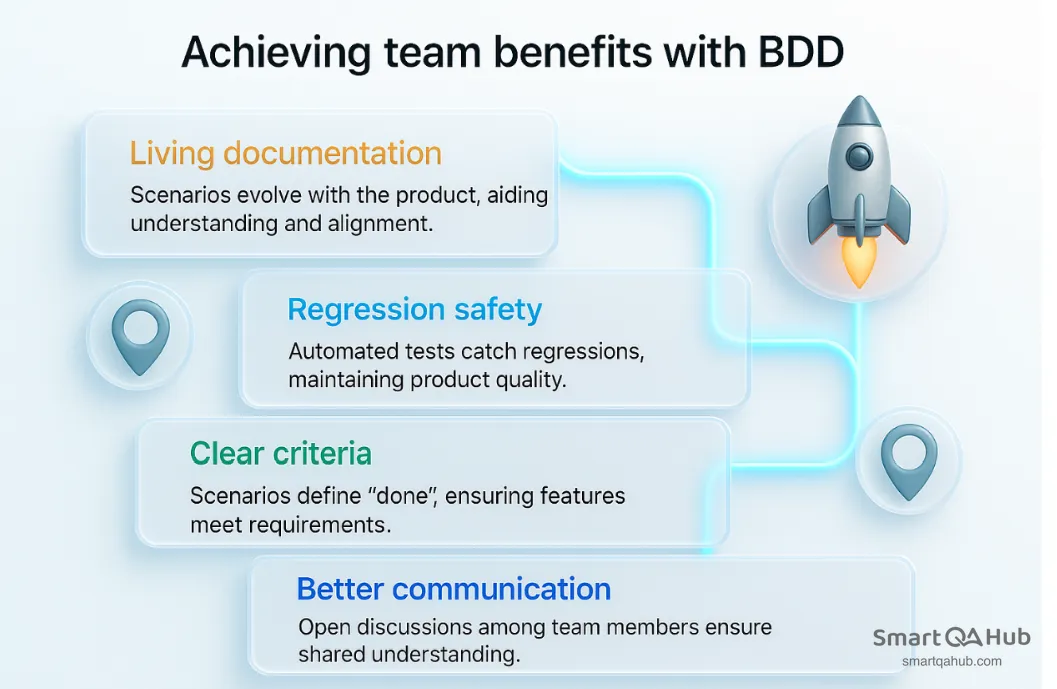 Achieving team benefits with BDD

Living documentation

Scenarios evolve with the product, aiding understanding and alignment.

Regression safety

Automated tests catch regressions, maintaining product quality.

Clear criteria

Scenarios define "done", ensuring features meet requirements.

Better communication

Open discussions among team members ensure shared understanding.

Smart QA Hub
smartqahub.com